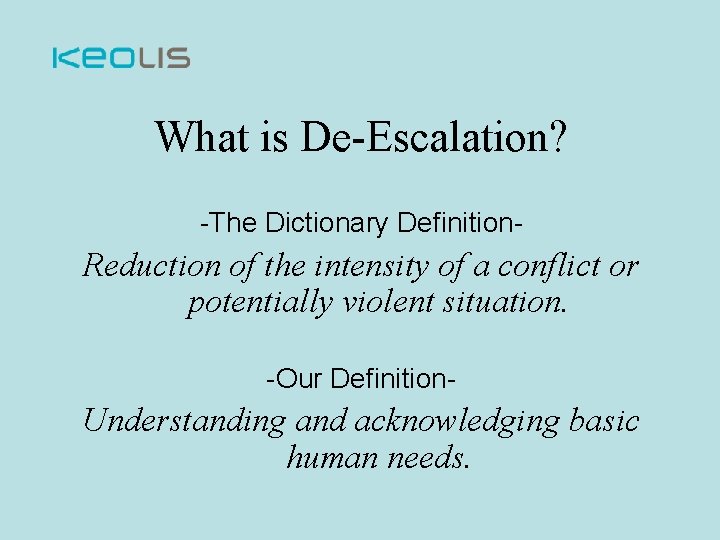 KEOLIS

What is De-Escalation?

-The Dictionary Definition-

Reduction of the intensity of a conflict or potentially violent situation.

-Our Definition-

Understanding and acknowledging basic human needs.